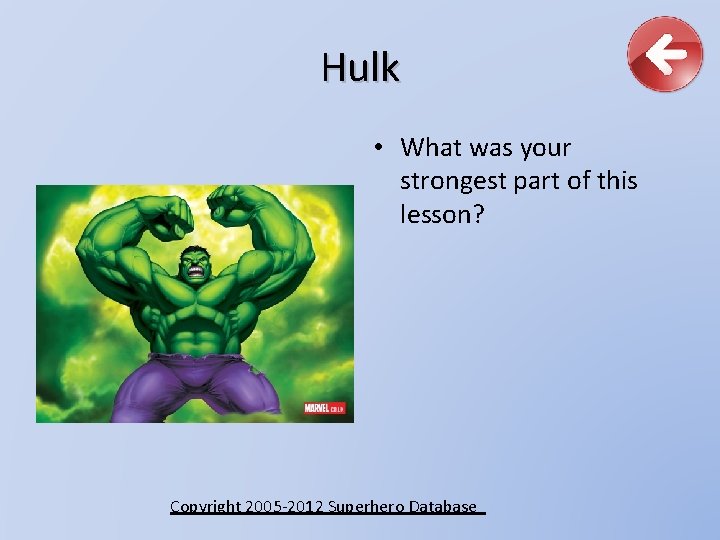 Hulk

• What was your strongest part of this lesson?

MARVEL

Copyright 2005-2012 Superhero Database